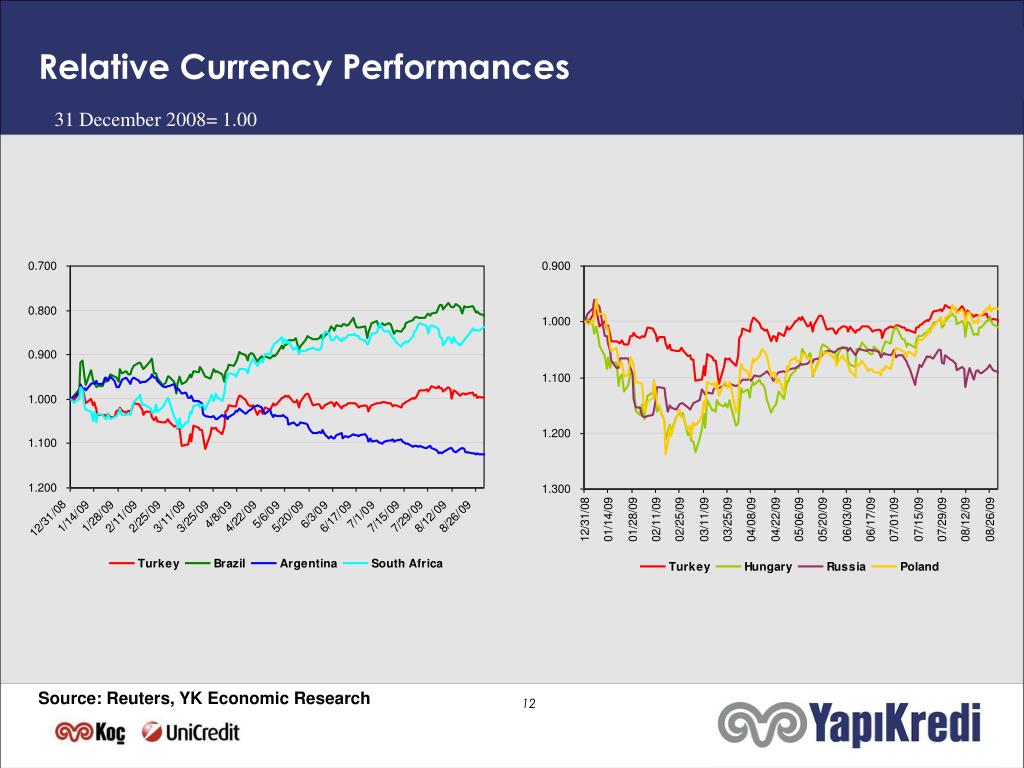 Relative Currency Performances

31 December 2008= 1.00

0.700
0.800
0.900
1.000
1.100
1.200

12/31/08 1/14/09 1/28/09 2/11/09 2/25/09 3/11/09 3/25/09 4/8/09 4/22/09 5/6/09 5/20/09 6/3/09 6/17/09 7/1/09 7/15/09 7/29/09 8/12/09 8/26/09

Turkey Brazil Argentina South Africa

0.900
1.000
1.100
1.200
1.300

12/31/08 01/14/09 01/28/09 02/11/09 02/25/09 03/11/09 03/25/09 04/08/09 04/22/09 05/06/09 05/20/09 06/03/09 06/17/09 07/01/09 07/15/09 07/29/09 08/12/09 08/26/09

Turkey Hungary Russia Poland

Source: Reuters, YK Economic Research

12

Koç UniCredit

YapıKredi